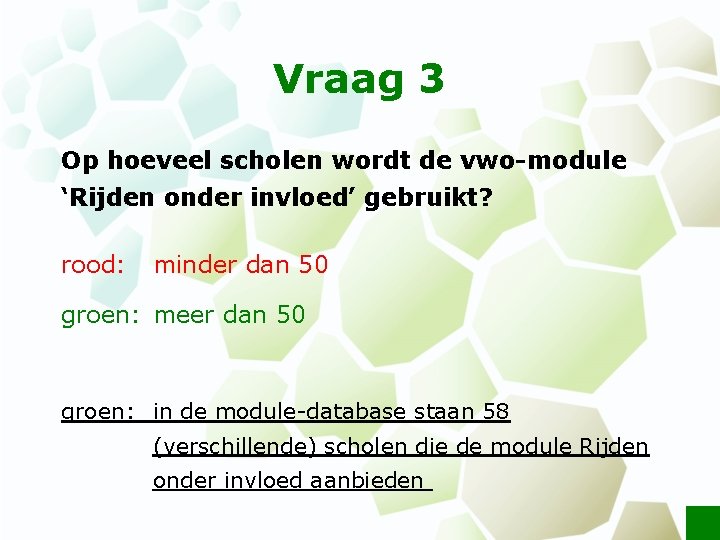 Vraag 3

Op hoeveel scholen wordt de vwo-module ‘Rijden onder invloed’ gebruikt?

rood: minder dan 50

groen: meer dan 50

groen: in de module-database staan 58 (verschillende) scholen die de module Rijden onder invloed aanbieden